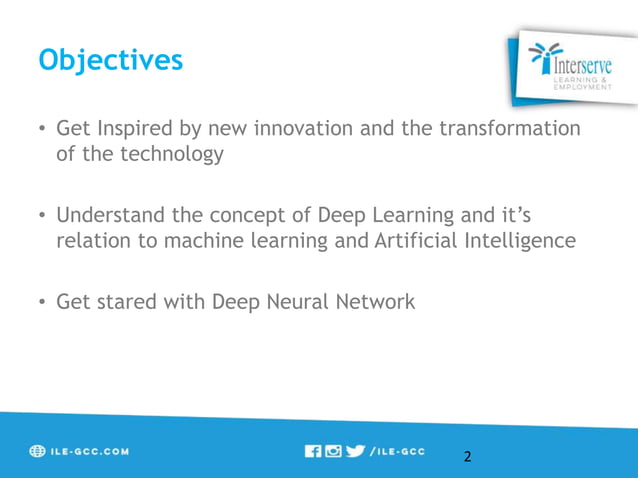 Objectives

Interserve
LEARNING & EMPLOYMENT

• Get Inspired by new innovation and the transformation of the technology

• Understand the concept of Deep Learning and it's relation to machine learning and Artificial Intelligence

• Get stared with Deep Neural Network

ILE-GCC.COM

/ILE-GCC

2